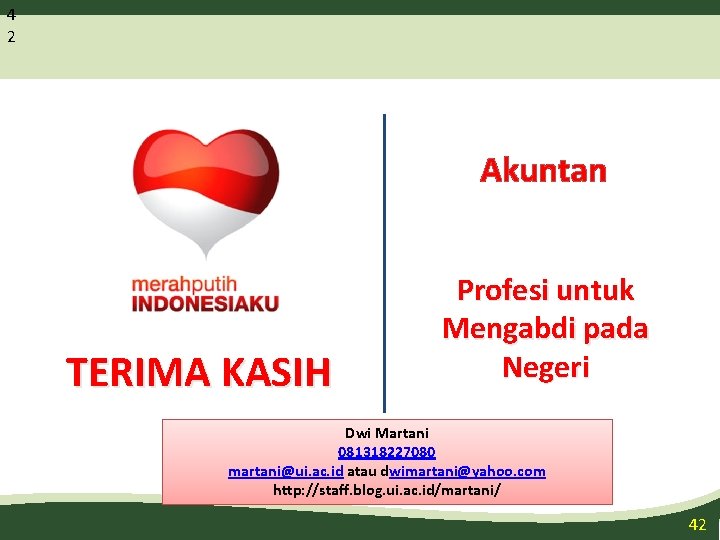 4
2

merahputih
INDONESIAKU

TERIMA KASIH

Akuntan

Profesi untuk Mengabdi pada Negeri

Dwi Martani
081318227080
martani@ui.ac.id atau dwimartani@yahoo.com
http://staff.blog.ui.ac.id/martani/

42